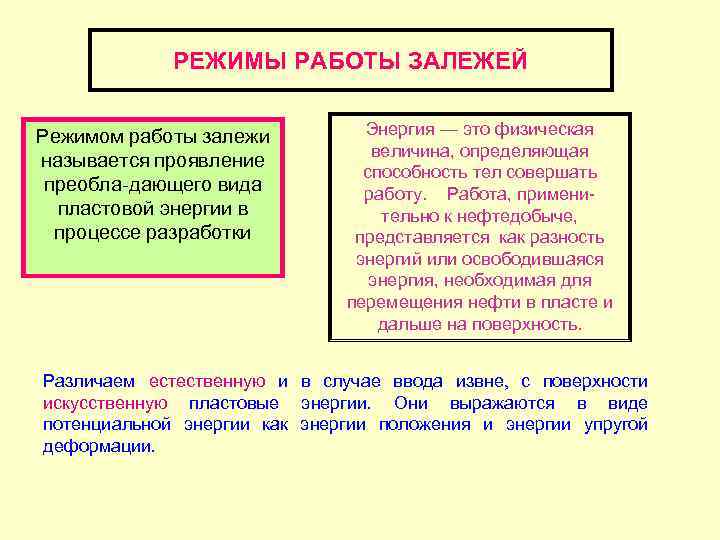 РЕЖИМЫ РАБОТЫ ЗАЛЕЖЕЙ

Режимом работы залежи называется проявление преобла-дающего вида пластовой энергии в процессе разработки

Энергия — это физическая величина, определяющая способность тел совершать работу. Работа, применительно к нефтедобыче, представляется как разность энергий или освободившаяся энергия, необходимая для перемещения нефти в пласте и дальше на поверхность.

Различаем естественную и в случае ввода извне, с поверхности искусственную пластовые энергии. Они выражаются в виде потенциальной энергии как энергии положения и энергии упругой деформации.